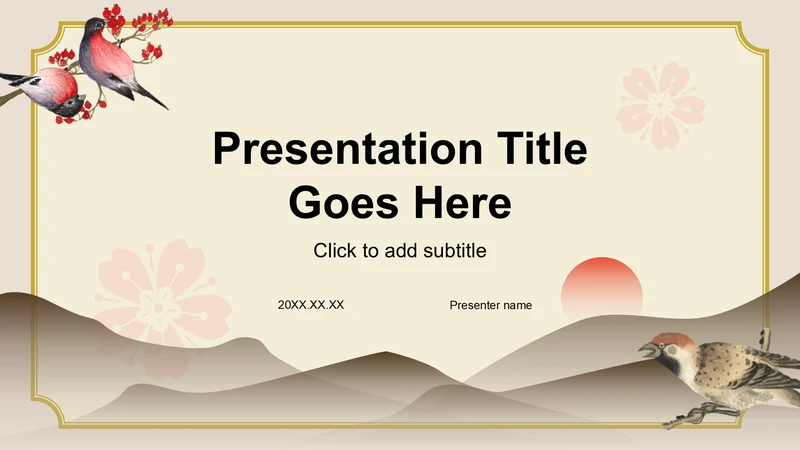 Presentation Title Goes Here

Click to add subtitle

20XX.XX.XX

Presenter name